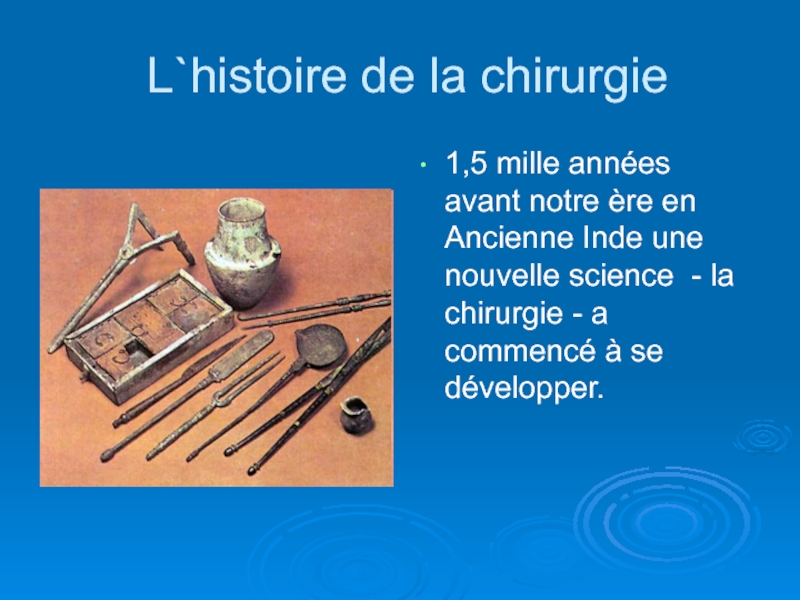 L`histoire de la chirurgie

• 1,5 mille années avant notre ère en Ancienne Inde une nouvelle science - la chirurgie - a commencé à se développer.